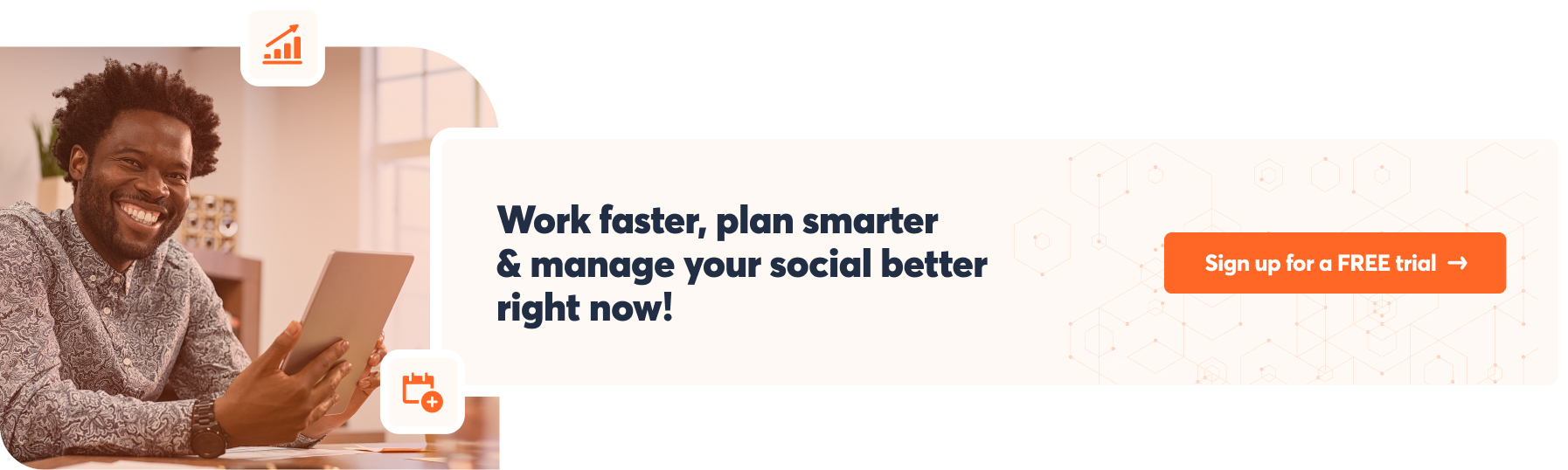 Work faster, plan smarter
& manage your social better
right now!

Sign up for a FREE trial →